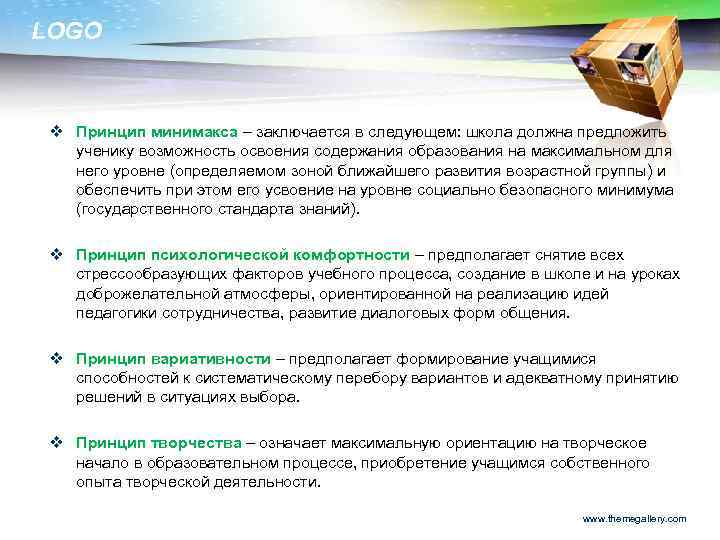 LOGO

❖ Принцип минимакса – заключается в следующем: школа должна предложить ученику возможность освоения содержания образования на максимальном для него уровне (определяемом зоной ближайшего развития возрастной группы) и обеспечить при этом его усвоение на уровне социально безопасного минимума (государственного стандарта знаний).

❖ Принцип психологической комфортности – предполагает снятие всех стрессообразующих факторов учебного процесса, создание в школе и на уроках доброжелательной атмосферы, ориентированной на реализацию идей педагогики сотрудничества, развитие диалоговых форм общения.

❖ Принцип вариативности – предполагает формирование учащимися способностей к систематическому перебору вариантов и адекватному принятию решений в ситуациях выбора.

❖ Принцип творчества – означает максимальную ориентацию на творческое начало в образовательном процессе, приобретение учащимся собственного опыта творческой деятельности.

www.themegallery.com